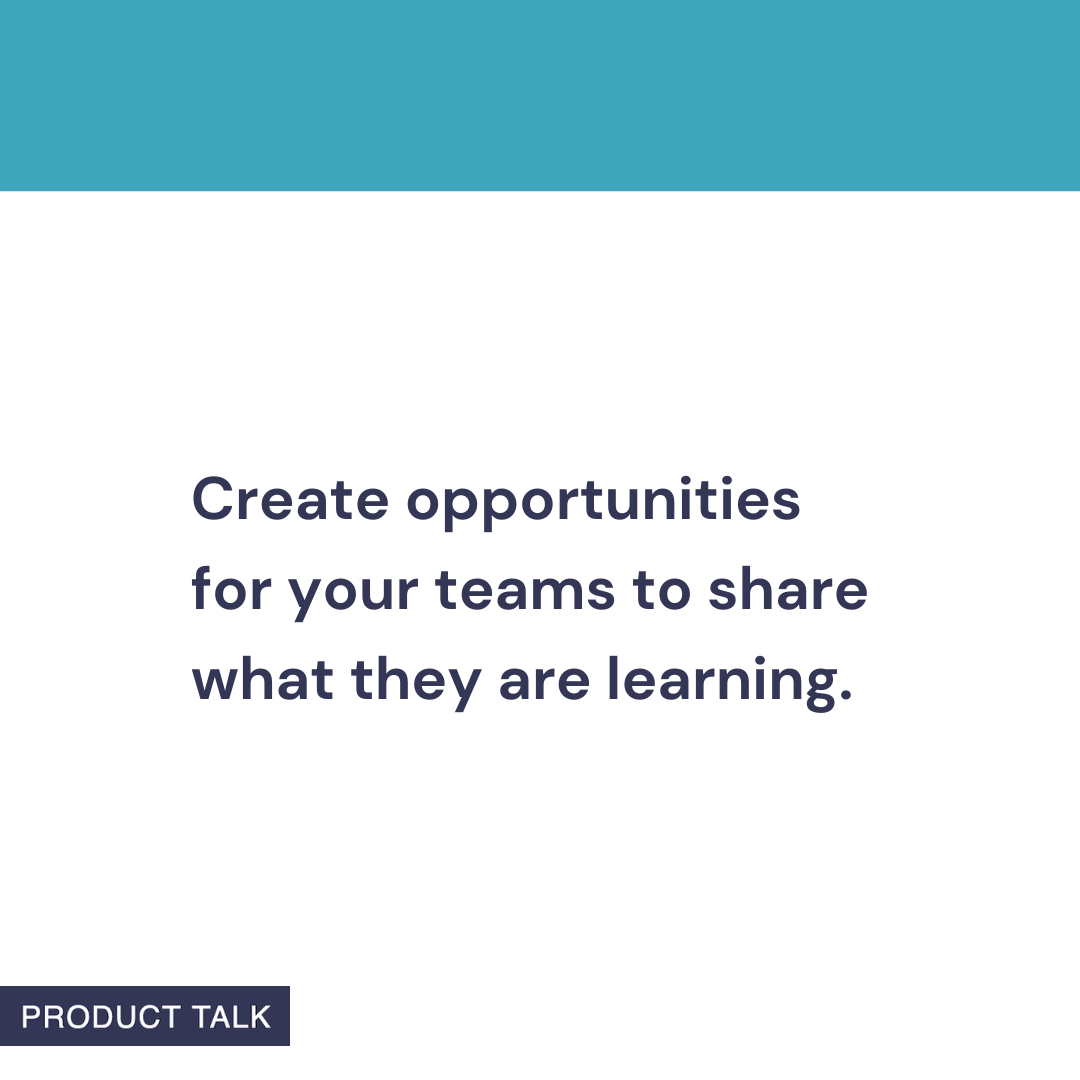 Create opportunities for your teams to share what they are learning.

PRODUCT TALK